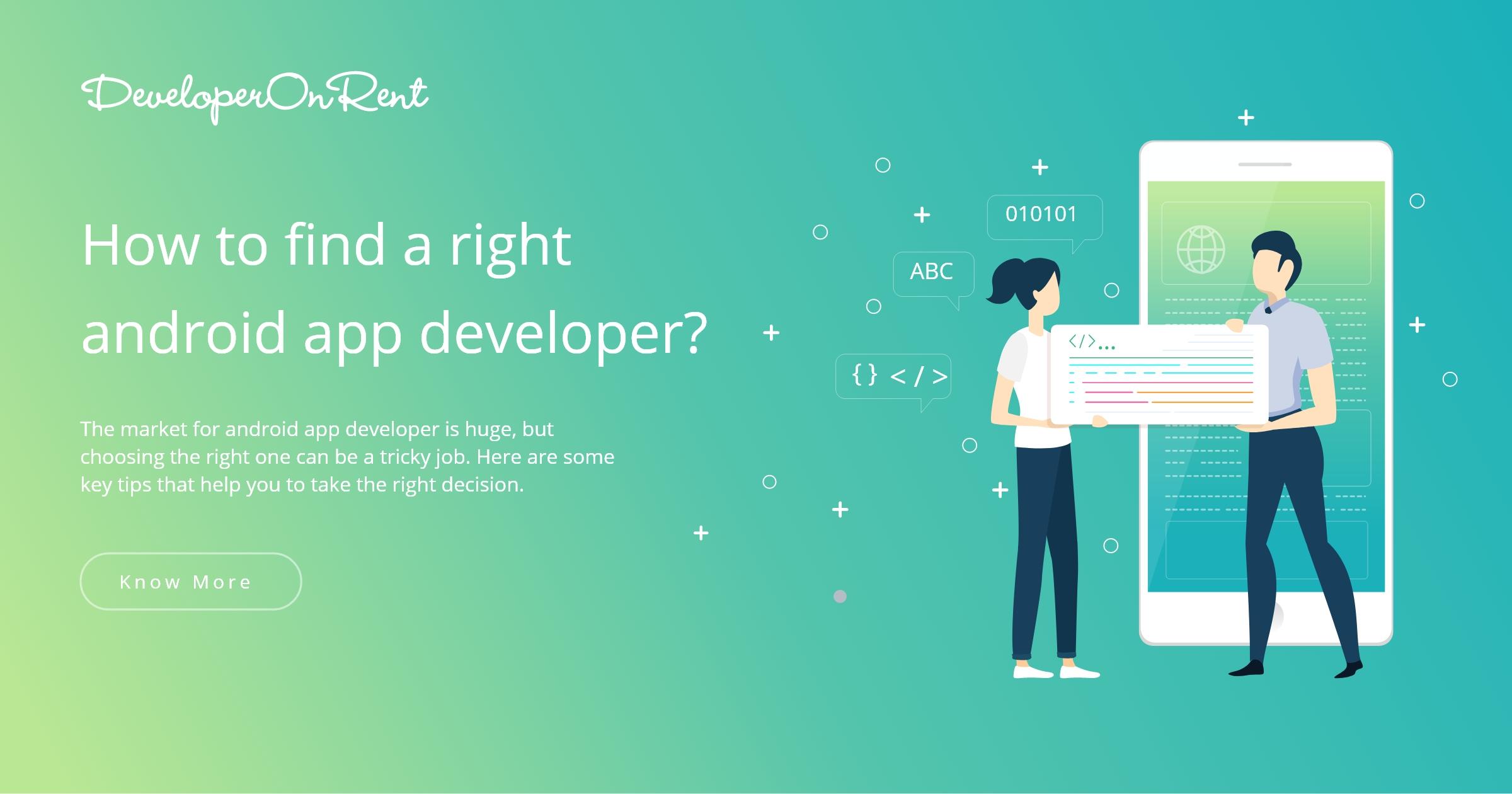 DeveloperOnRent

How to find a right android app developer?

The market for android app developer is huge, but choosing the right one can be a tricky job. Here are some key tips that help you to take the right decision.

Know More

010101

ABC

{ } < / >

</>...